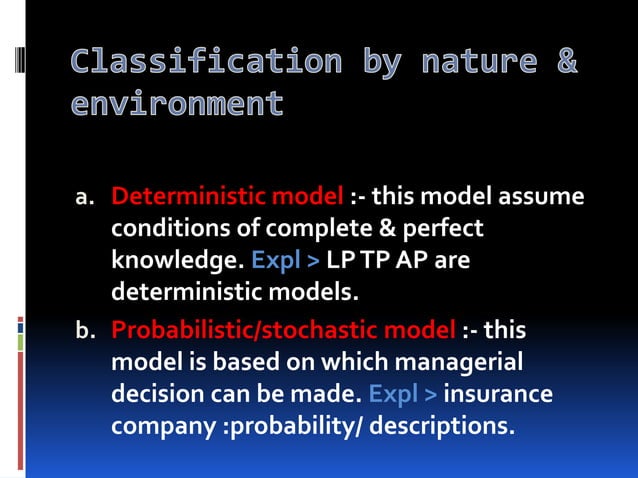 Classification by nature & environment

a. Deterministic model :- this model assume conditions of complete & perfect knowledge. Expl > LP TP AP are deterministic models.

b. Probabilistic/stochastic model :- this model is based on which managerial decision can be made. Expl > insurance company :probability/ descriptions.